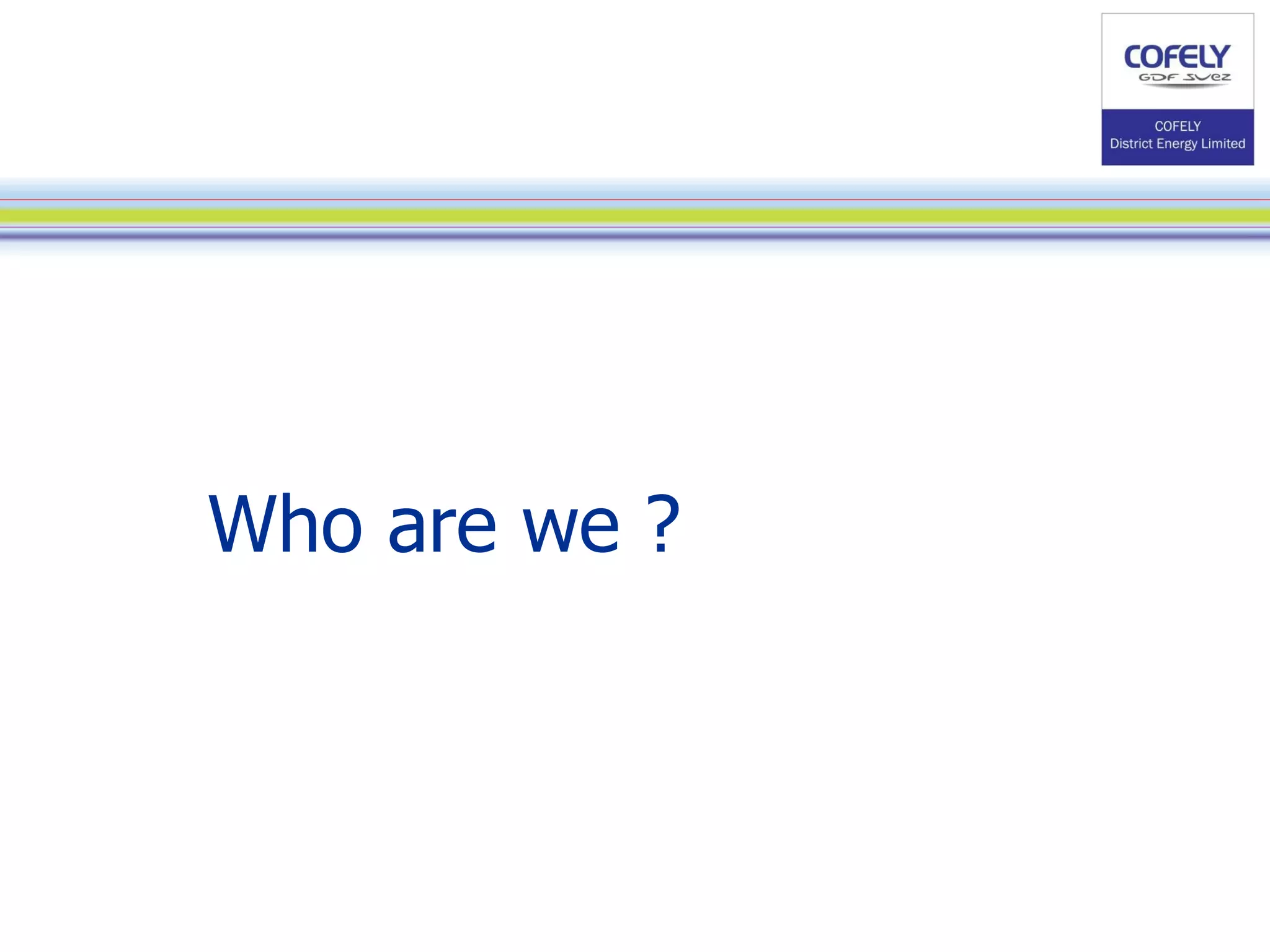 COFELY
GDF SUEZ

COFELY
District Energy Limited

Who are we ?